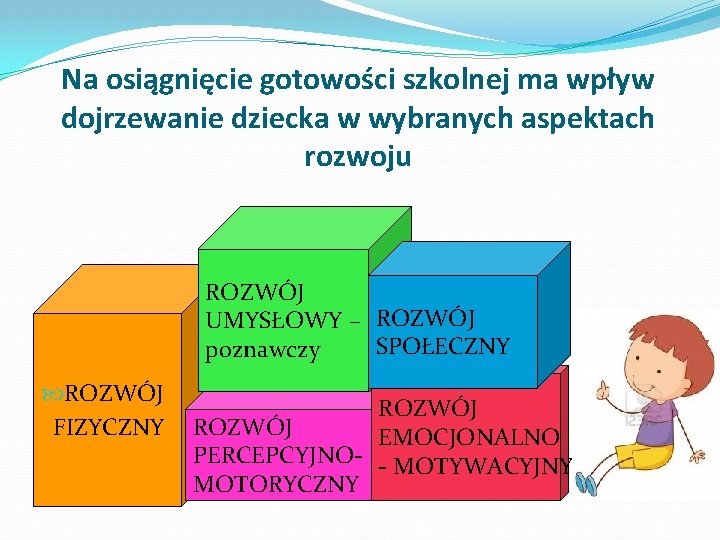 Na osiągnięcie gotowości szkolnej ma wpływ dojrzewanie dziecka w wybranych aspektach rozwoju

ROZWÓJ FIZYCZNY

ROZWÓJ UMYSŁOWY – poznawczy

ROZWÓJ SPOŁECZNY

ROZWÓJ PERCEPCYJNO-MOTORYCZNY

ROZWÓJ EMOCJONALNO - MOTYWACYJNY

123RF